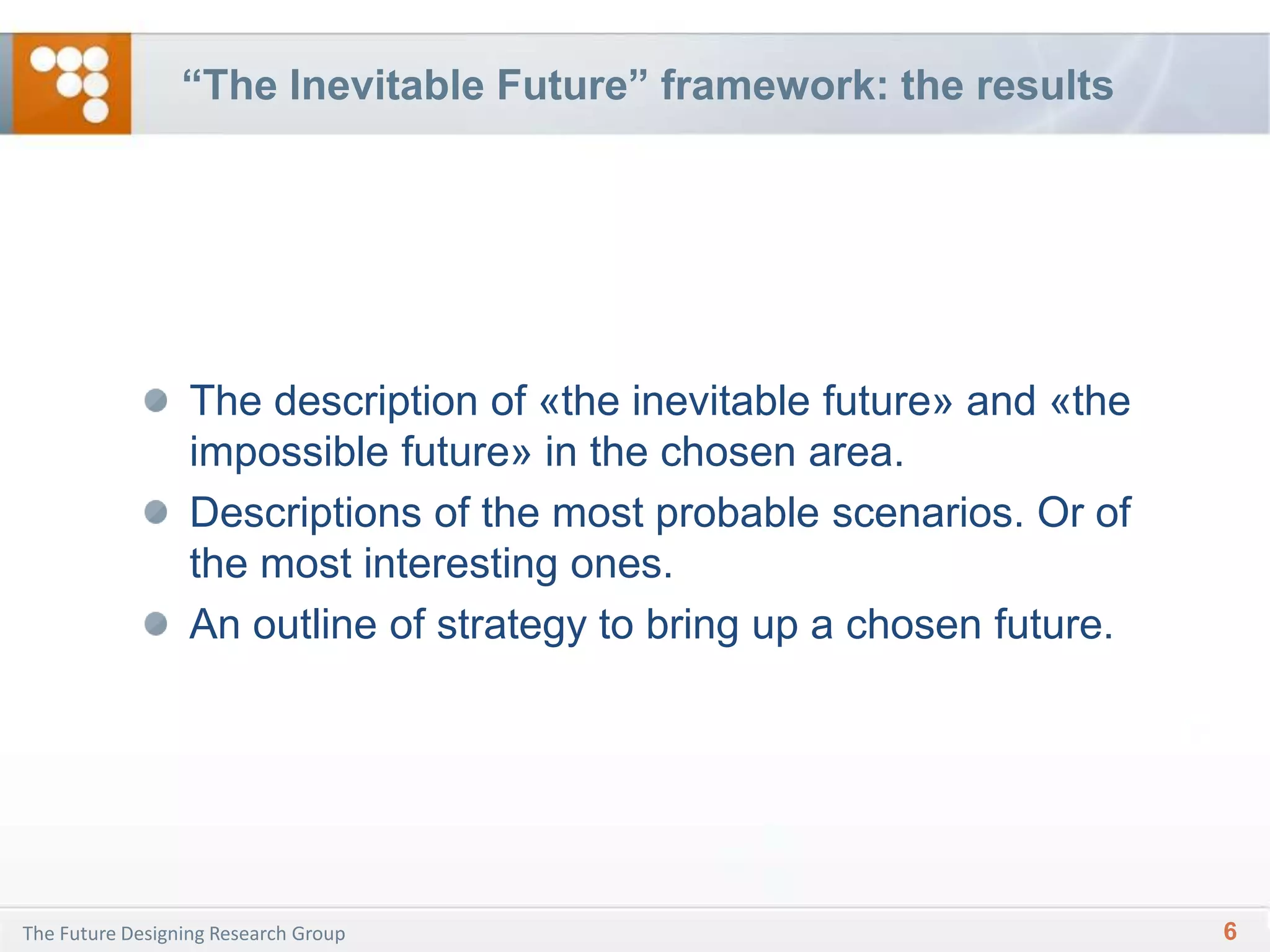 “The Inevitable Future” framework: the results

- The description of «the inevitable future» and «the impossible future» in the chosen area.
- Descriptions of the most probable scenarios. Or of the most interesting ones.
- An outline of strategy to bring up a chosen future.

The Future Designing Research Group

6